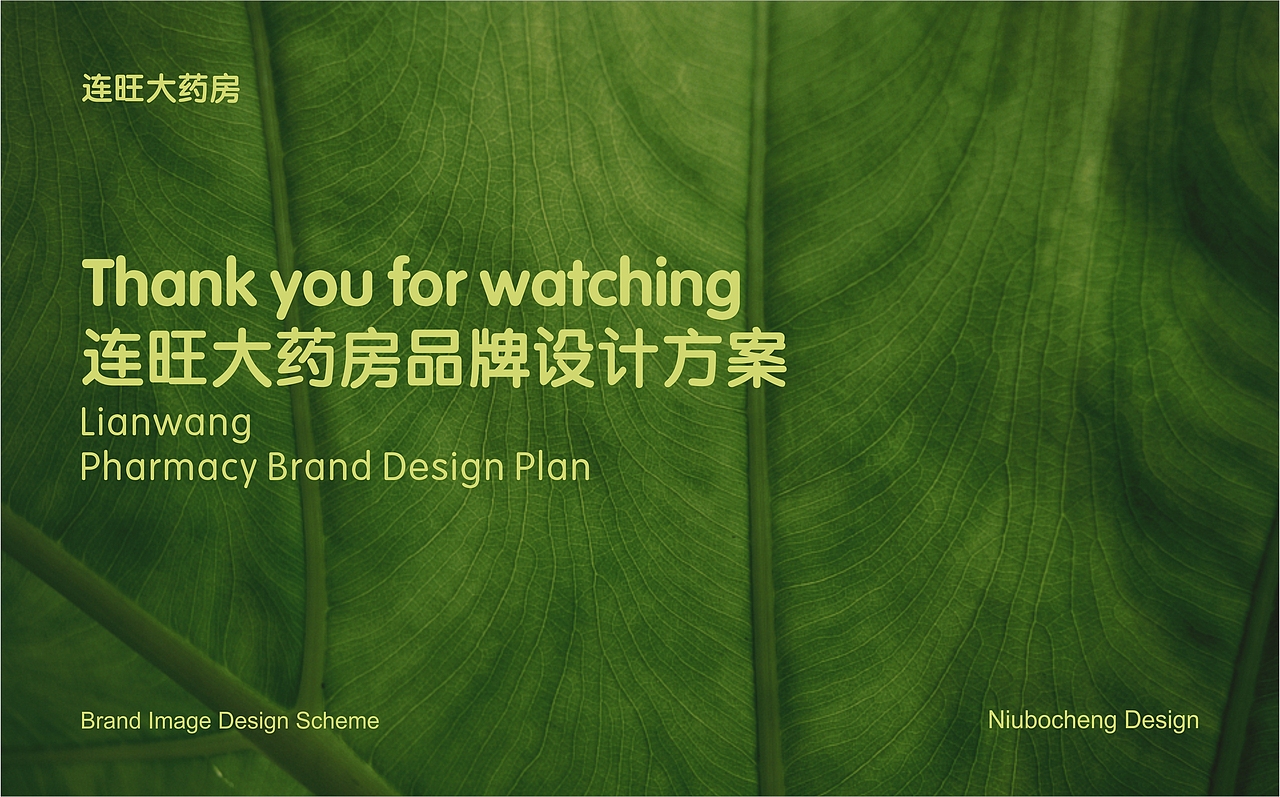 连旺大药房

Thank you for watching
连旺大药房品牌设计方案
Lianwang
Pharmacy Brand Design Plan

Brand Image Design Scheme

Niubocheng Design